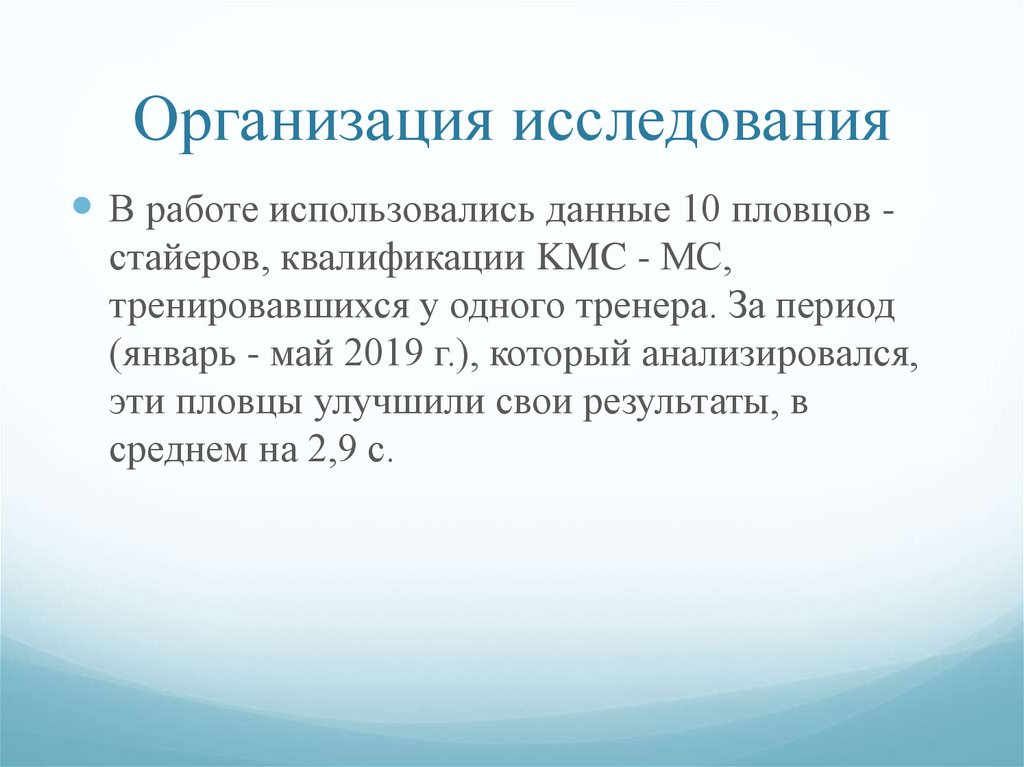 Организация исследования

В работе использовались данные 10 пловцов - стайеров, квалификации КМС - МС, тренировавшихся у одного тренера. За период (январь - май 2019 г.), который анализировался, эти пловцы улучшили свои результаты, в среднем на 2,9 с.